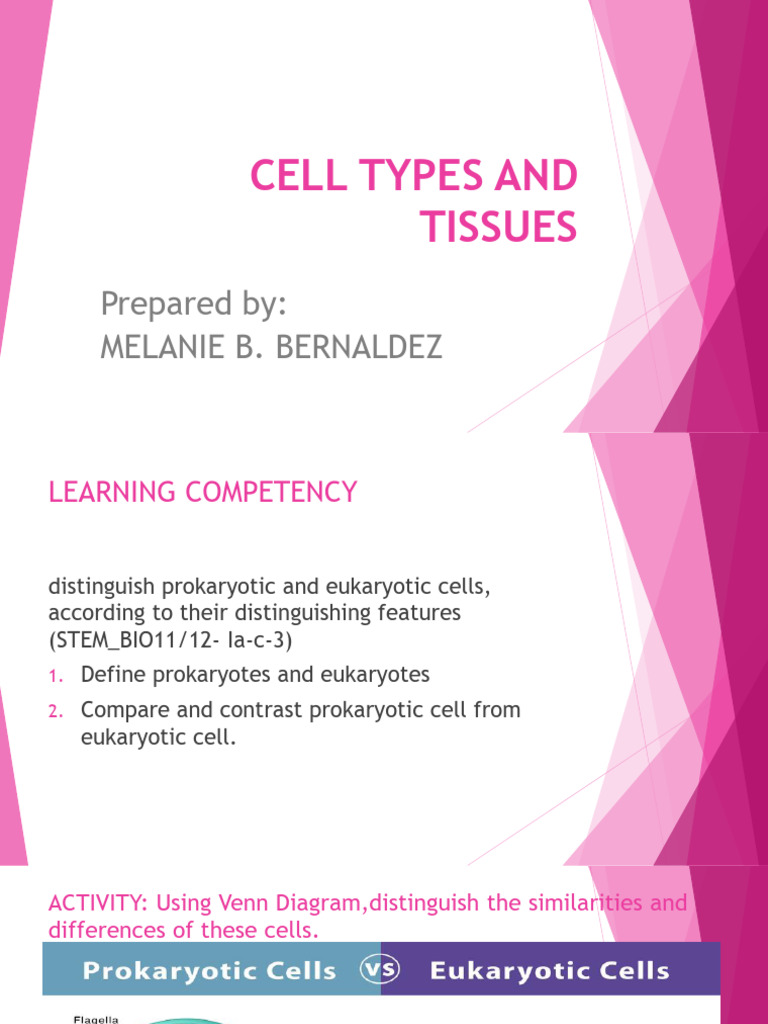 CELL TYPES AND TISSUES

Prepared by:
MELANIE B. BERNALDEZ

LEARNING COMPETENCY

distinguish prokaryotic and eukaryotic cells, according to their distinguishing features (STEM_BIO11/12- Ia-c-3)

1. Define prokaryotes and eukaryotes
2. Compare and contrast prokaryotic cell from eukaryotic cell.

ACTIVITY: Using Venn Diagram,distinguish the similarities and differences of these cells.

Prokaryotic Cells vs Eukaryotic Cells

Flagella